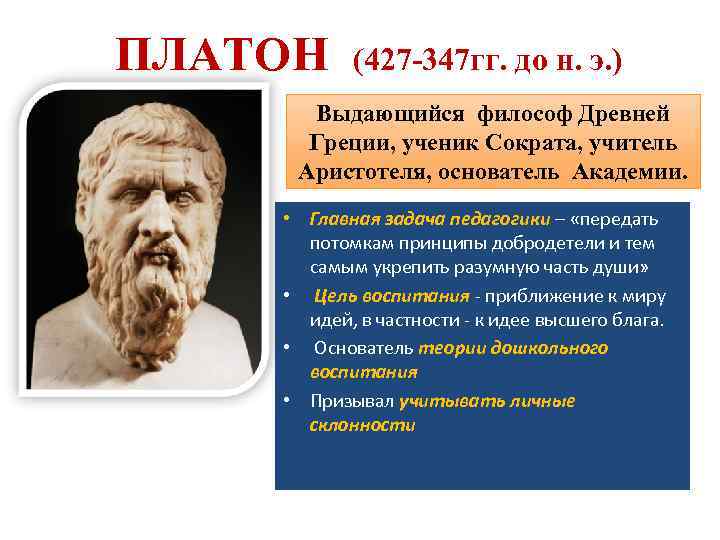 ПЛАТОН (427-347гг. до н. э.)

Выдающийся философ Древней Греции, ученик Сократа, учитель Аристотеля, основатель Академии.

• Главная задача педагогики – «передать потомкам принципы добродетели и тем самым укрепить разумную часть души»

• Цель воспитания - приближение к миру идей, в частности - к идее высшего блага.

• Основатель теории дошкольного воспитания

• Призывал учитывать личные склонности